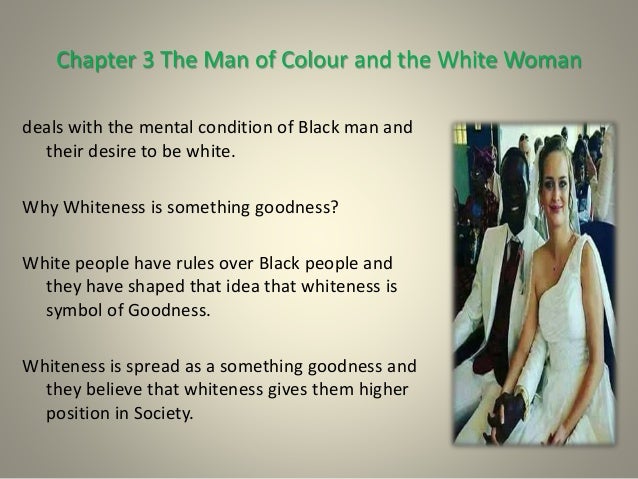 Chapter 3 The Man of Colour and the White Woman

deals with the mental condition of Black man and their desire to be white.

Why Whiteness is something goodness?

White people have rules over Black people and they have shaped that idea that whiteness is symbol of Goodness.

Whiteness is spread as a something goodness and they believe that whiteness gives them higher position in Society.